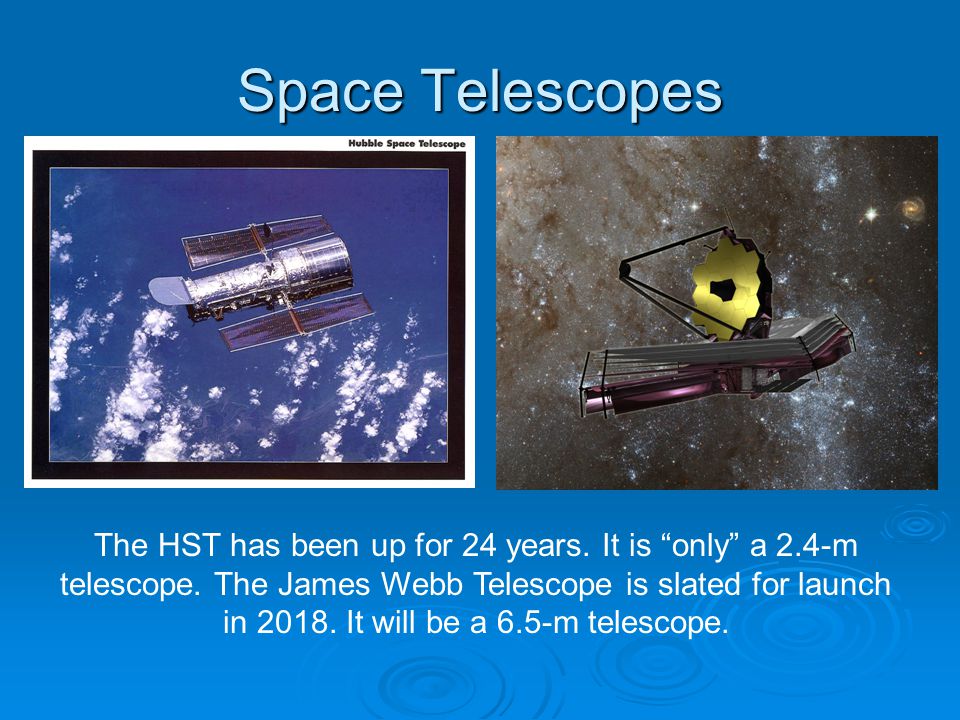 Space Telescopes

Hubble Space Telescope

The HST has been up for 24 years. It is “only” a 2.4-m telescope. The James Webb Telescope is slated for launch in 2018. It will be a 6.5-m telescope.